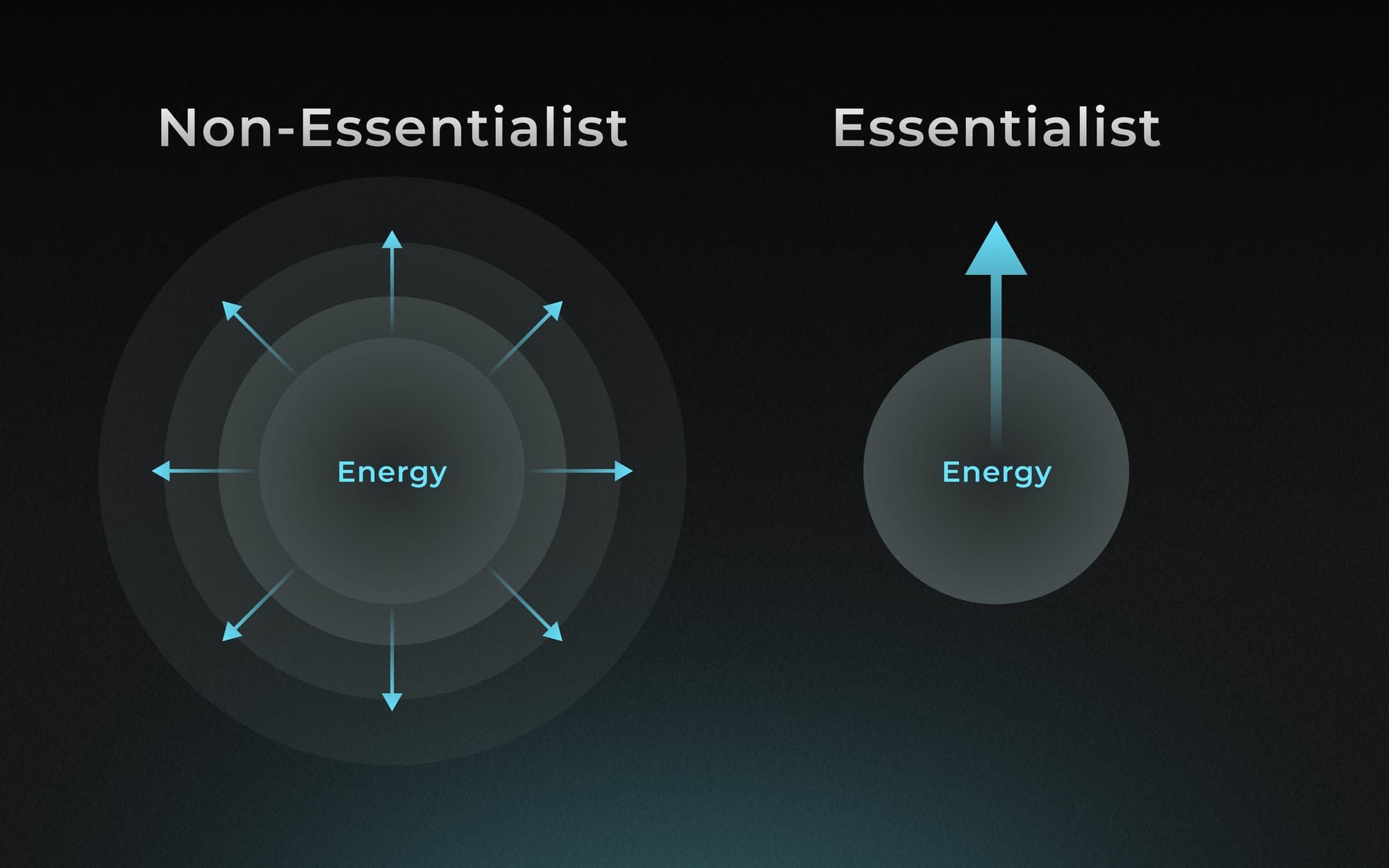 Non-Essentialist

Energy

Essentialist

Energy